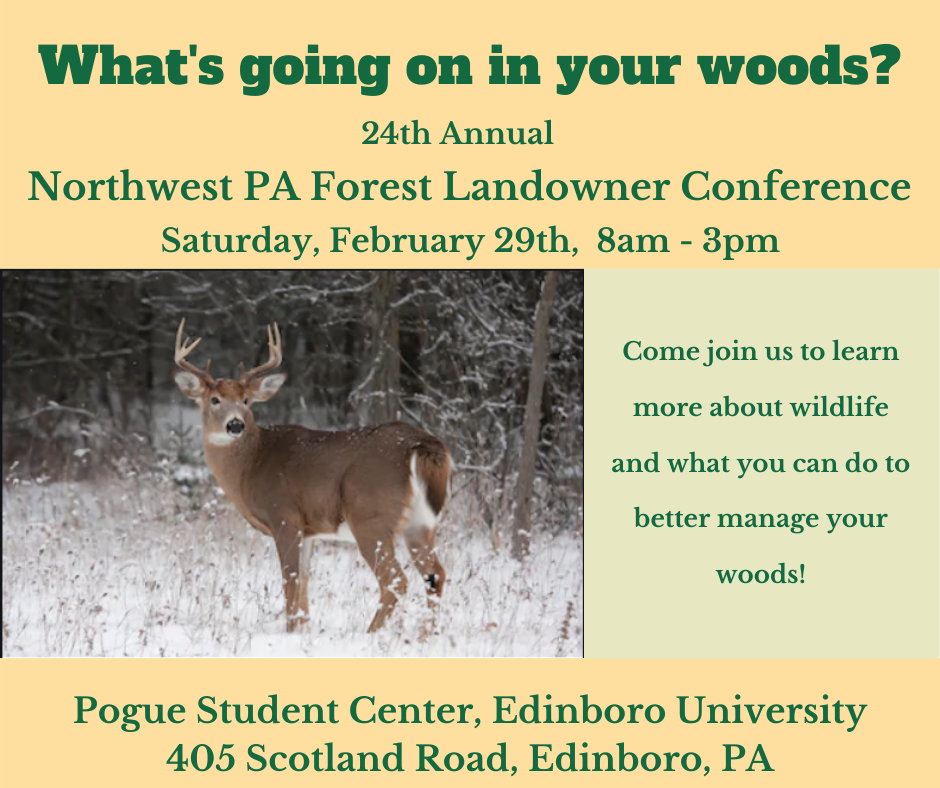 What's going on in your woods?
24th Annual
Northwest PA Forest Landowner Conference
Saturday, February 29th, 8am - 3pm

Come join us to learn more about wildlife and what you can do to better manage your woods!

Pogue Student Center, Edinboro University
405 Scotland Road, Edinboro, PA